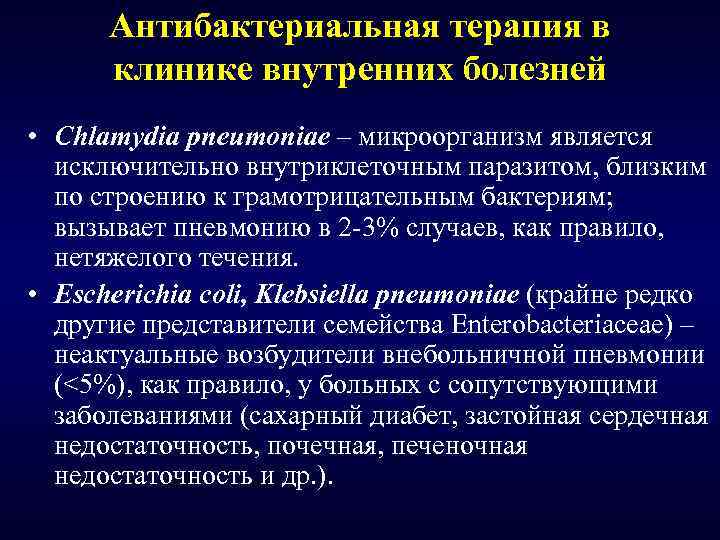 Антибактериальная терапия в клинике внутренних болезней

• Chlamydia pneumoniae – микроорганизм является исключительно внутриклеточным паразитом, близким по строению к грамотрицательным бактериям; вызывает пневмонию в 2-3% случаев, как правило, нетяжелого течения.

• Escherichia coli, Klebsiella pneumoniae (крайне редко другие представители семейства Enterobacteriaceae) – неактуальные возбудители внебольничной пневмонии (<5%), как правило, у больных с сопутствующими заболеваниями (сахарный диабет, застойная сердечная недостаточность, почечная, печеночная недостаточность и др.).